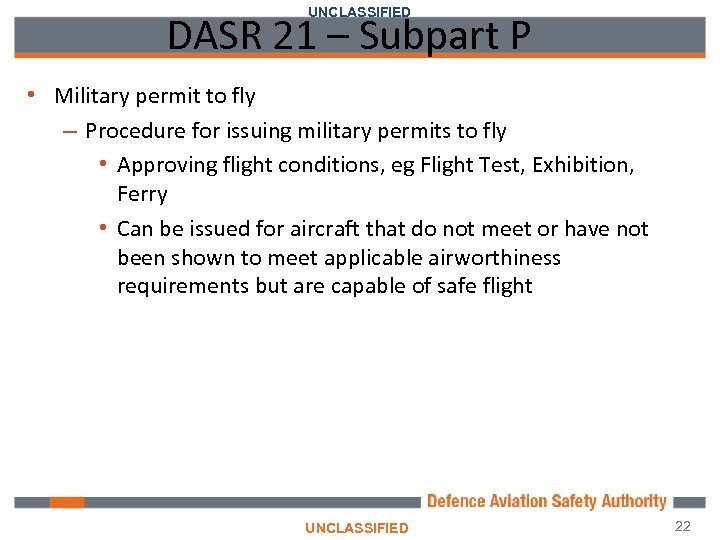 UNCLASSIFIED

DASR 21 – Subpart P

• Military permit to fly
  – Procedure for issuing military permits to fly
    • Approving flight conditions, eg Flight Test, Exhibition, Ferry
    • Can be issued for aircraft that do not meet or have not been shown to meet applicable airworthiness requirements but are capable of safe flight

Defence Aviation Safety Authority

UNCLASSIFIED

22